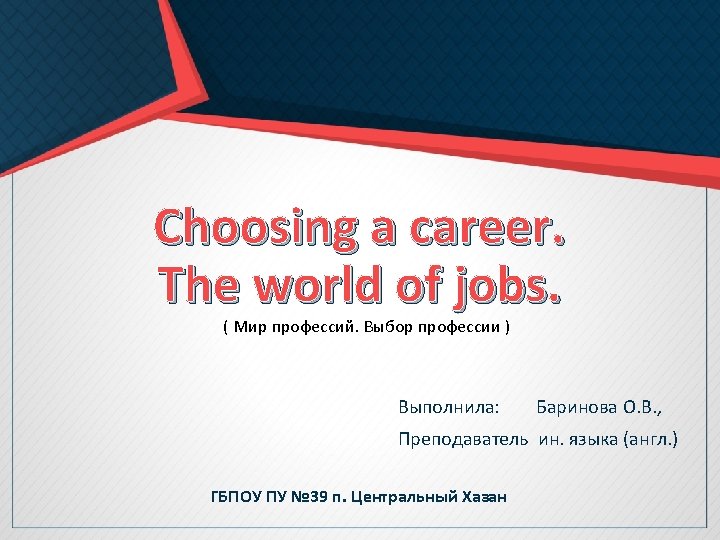 Choosing a career.
The world of jobs.
( Мир профессий. Выбор профессии )

Выполнила: Баринова О.В.,
Преподаватель ин. языка (англ.)

ГБПОУ ПУ №39 п. Центральный Хазан